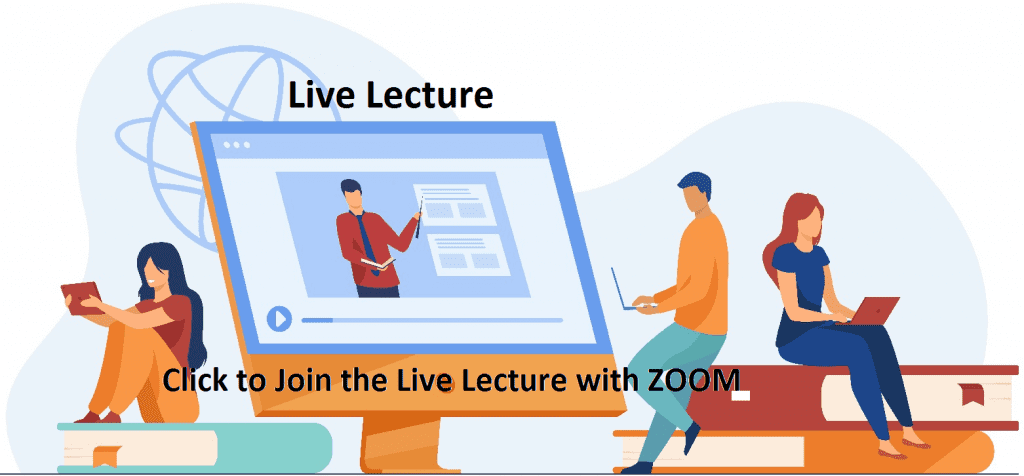 Live Lecture

Click to Join the Live Lecture with ZOOM